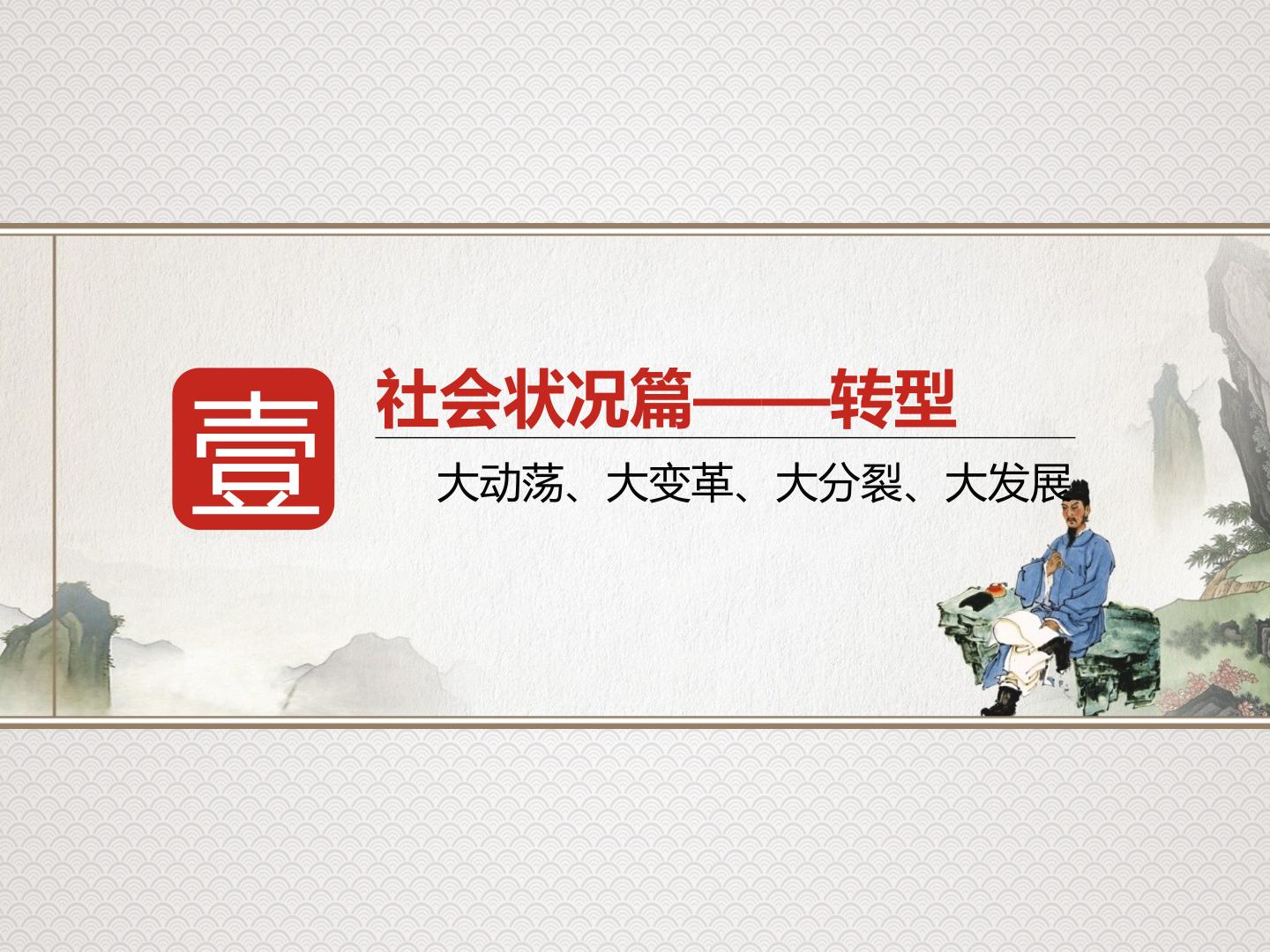 壹

社会状况篇——转型

大动荡、大变革、大分裂、大发展